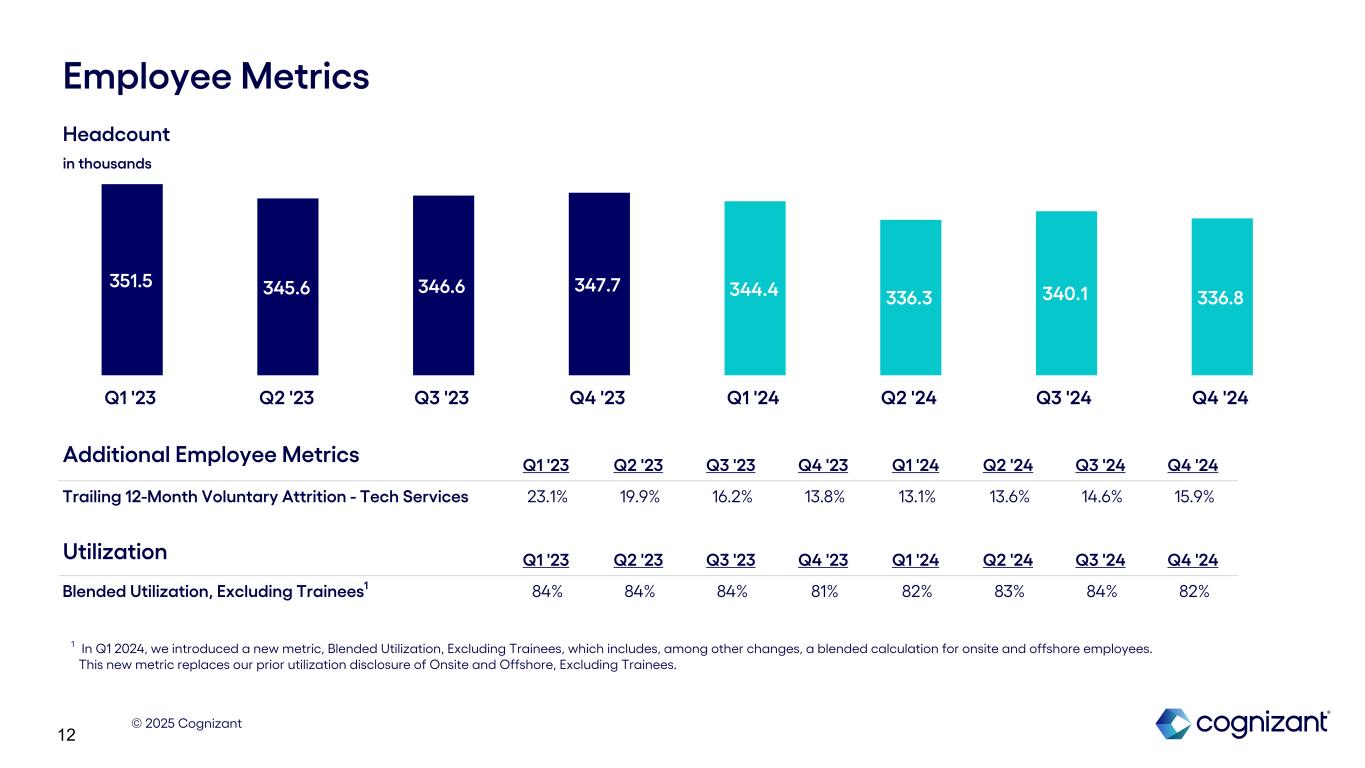 Employee Metrics

Headcount
in thousands

351.5 345.6 346.6 347.7 344.4 336.3 340.1 336.8

Q1 '23 Q2 '23 Q3 '23 Q4 '23 Q1 '24 Q2 '24 Q3 '24 Q4 '24

| Additional Employee Metrics | Q1 '23 | Q2 '23 | Q3 '23 | Q4 '23 | Q1 '24 | Q2 '24 | Q3 '24 | Q4 '24 |
|---|---|---|---|---|---|---|---|---|
| Trailing 12-Month Voluntary Attrition - Tech Services | 23.1% | 19.9% | 16.2% | 13.8% | 13.1% | 13.6% | 14.6% | 15.9% |

| Utilization | Q1 '23 | Q2 '23 | Q3 '23 | Q4 '23 | Q1 '24 | Q2 '24 | Q3 '24 | Q4 '24 |
|---|---|---|---|---|---|---|---|---|
| Blended Utilization, Excluding Trainees$^1$ | 84% | 84% | 84% | 81% | 82% | 83% | 84% | 82% |

$^1$ In Q1 2024, we introduced a new metric, Blended Utilization, Excluding Trainees, which includes, among other changes, a blended calculation for onsite and offshore employees. This new metric replaces our prior utilization disclosure of Onsite and Offshore, Excluding Trainees.

© 2025 Cognizant

12

cognizant